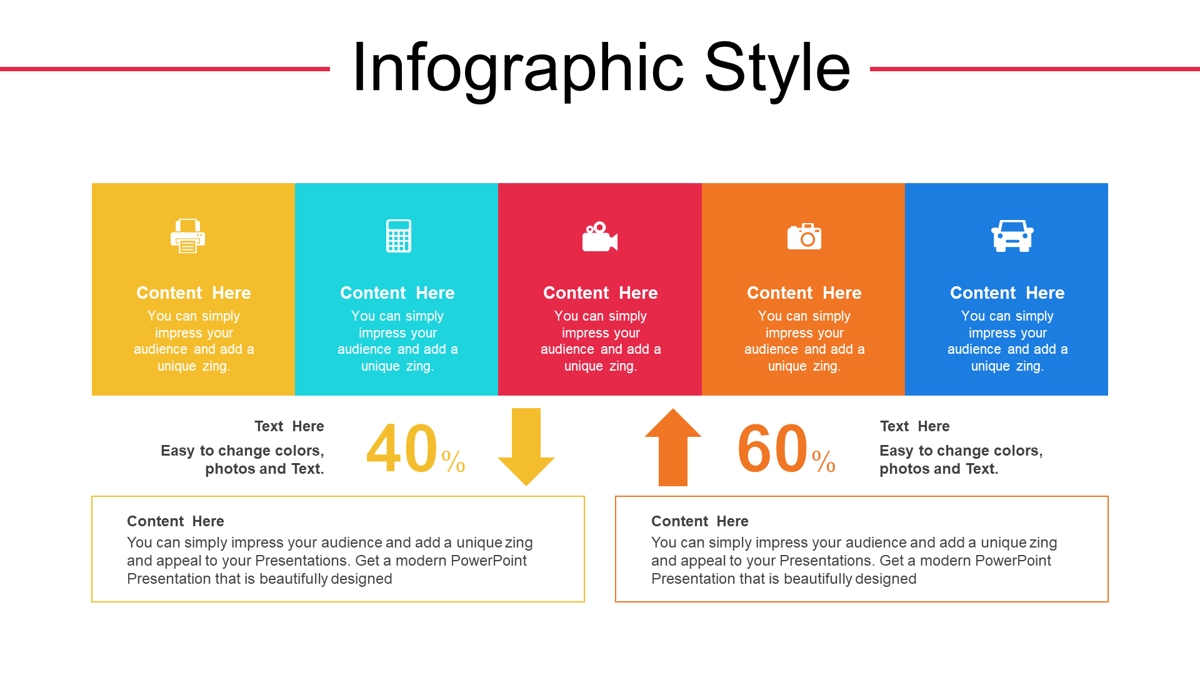 Infographic Style

Content Here
You can simply impress your audience and add a unique zing.

Content Here
You can simply impress your audience and add a unique zing.

Content Here
You can simply impress your audience and add a unique zing.

Content Here
You can simply impress your audience and add a unique zing.

Content Here
You can simply impress your audience and add a unique zing.

Text Here
Easy to change colors, photos and Text.

40%

60%

Text Here
Easy to change colors, photos and Text.

Content Here
You can simply impress your audience and add a unique zing and appeal to your Presentations. Get a modern PowerPoint Presentation that is beautifully designed

Content Here
You can simply impress your audience and add a unique zing and appeal to your Presentations. Get a modern PowerPoint Presentation that is beautifully designed